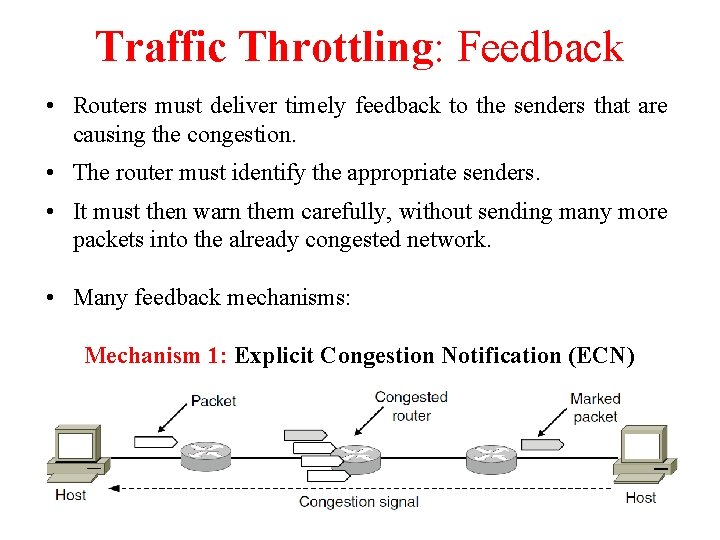 Traffic Throttling: Feedback

• Routers must deliver timely feedback to the senders that are causing the congestion.

• The router must identify the appropriate senders.

• It must then warn them carefully, without sending many more packets into the already congested network.

• Many feedback mechanisms:

Mechanism 1: Explicit Congestion Notification (ECN)

Packet

Congested router

Marked packet

Host

Congestion signal

Host